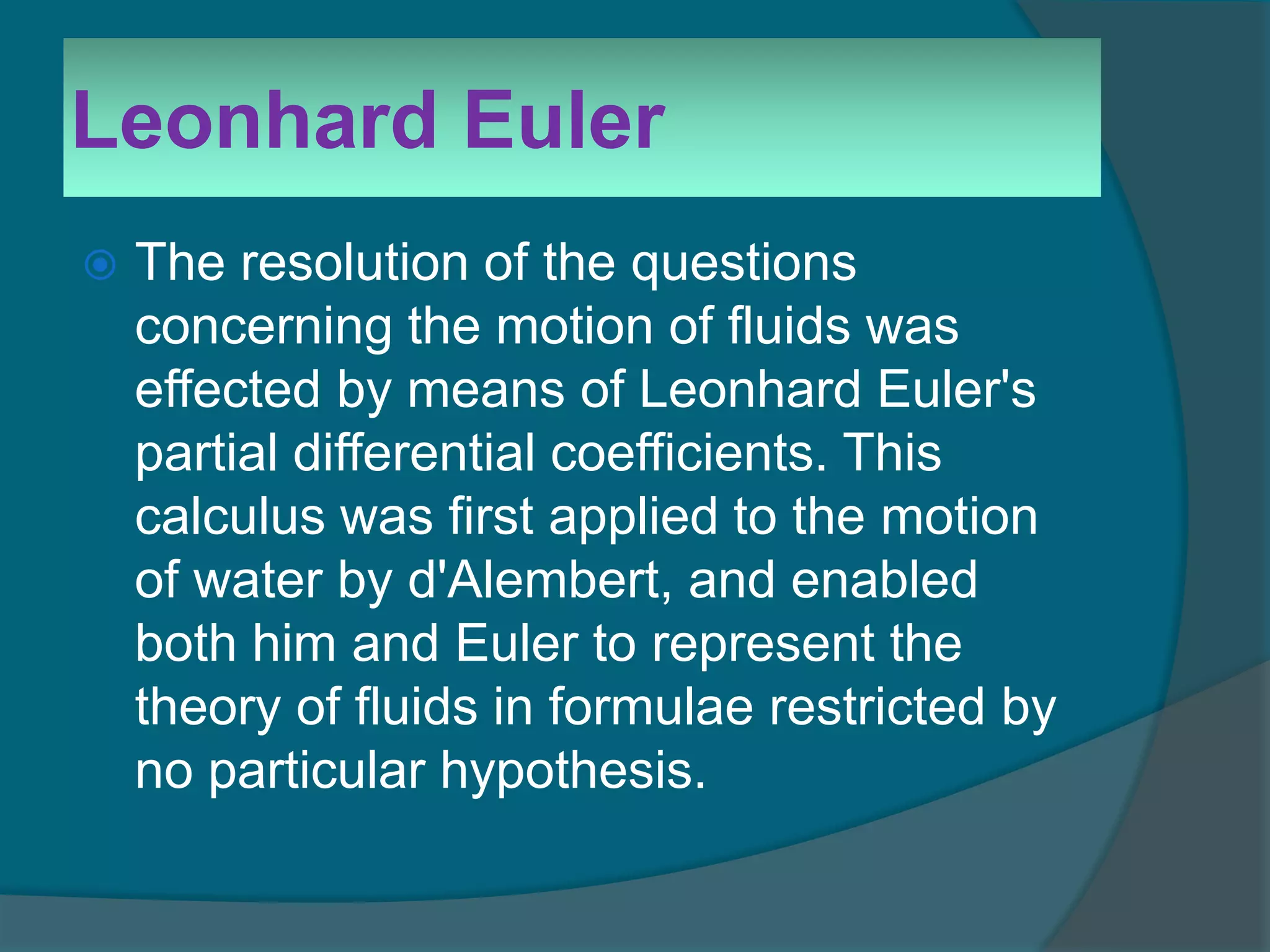 Leonhard Euler

The resolution of the questions concerning the motion of fluids was effected by means of Leonhard Euler's partial differential coefficients. This calculus was first applied to the motion of water by d'Alembert, and enabled both him and Euler to represent the theory of fluids in formulae restricted by no particular hypothesis.